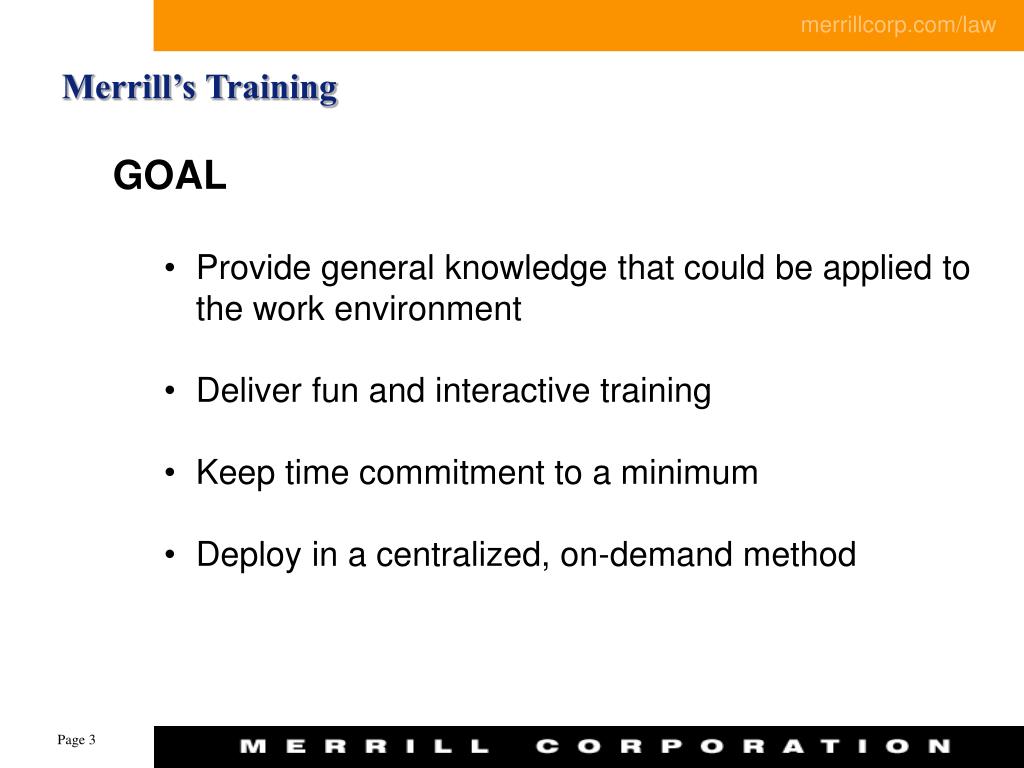 merrillcorp.com/law

Merrill's Training

GOAL

• Provide general knowledge that could be applied to the work environment

• Deliver fun and interactive training

• Keep time commitment to a minimum

• Deploy in a centralized, on-demand method

Page 3

MERRILL CORPORATION